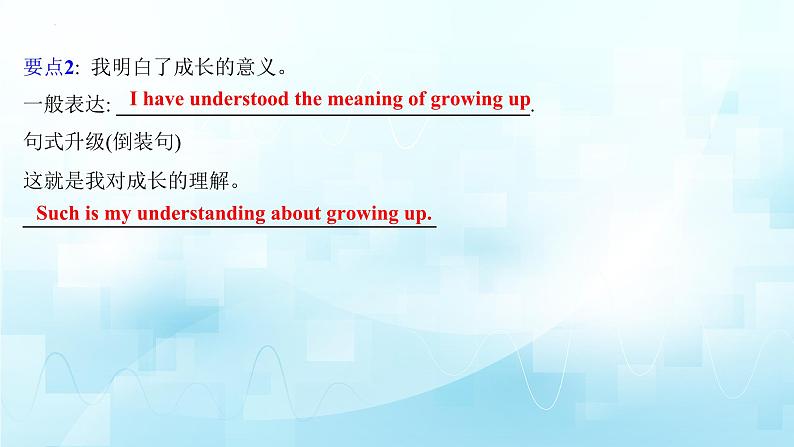 要点2: 我明白了成长的意义。

一般表达: I have understood the meaning of growing up.

句式升级(倒装句)

这就是我对成长的理解。

Such is my understanding about growing up.